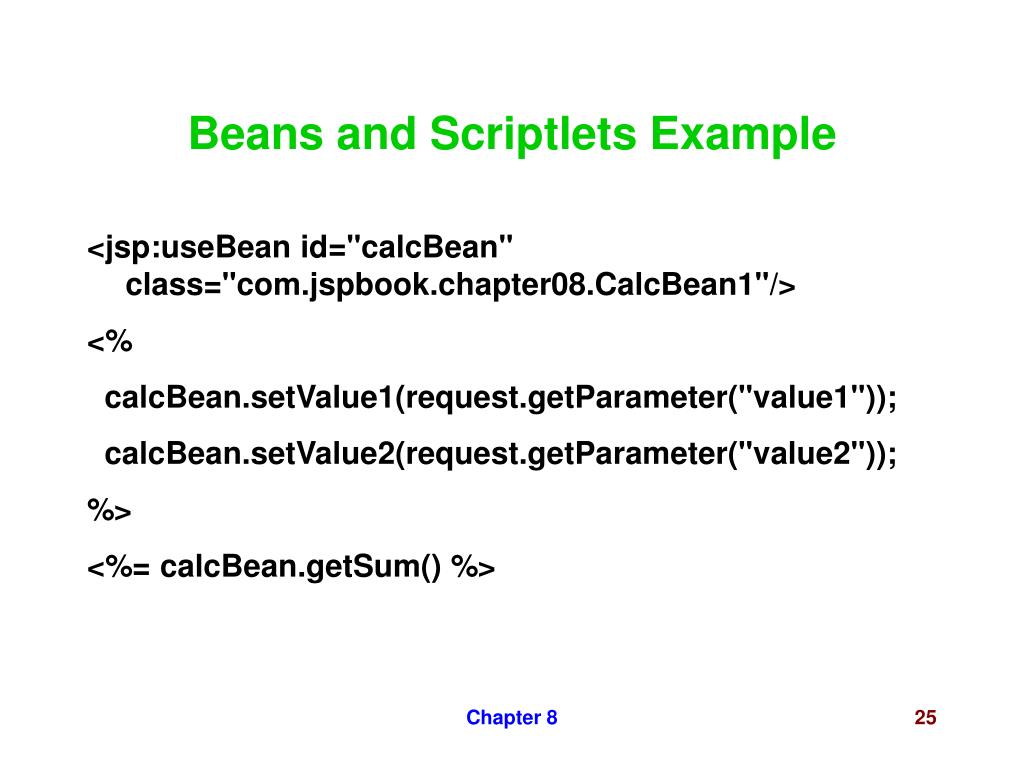 Beans and Scriptlets Example

<jsp:useBean id="calcBean" class="com.jspbook.chapter08.CalcBean1"/>

<%

calcBean.setValue1(request.getParameter("value1"));

calcBean.setValue2(request.getParameter("value2"));

%>

<%= calcBean.getSum() %>

Chapter 8

25